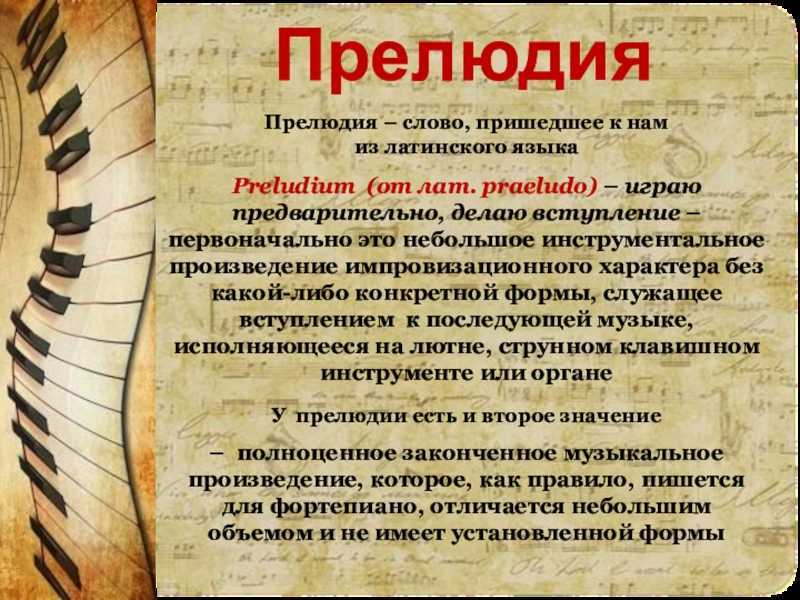 Прелюдия

Прелюдия – слово, пришедшее к нам из латинского языка

Preludium (от лат. praeludo) – играю предварительно, делаю вступление – первоначально это небольшое инструментальное произведение импровизационного характера без какой-либо конкретной формы, служащее вступлением к последующей музыке, исполняющееся на лютне, струнном клавишном инструменте или органе

У прелюдии есть и второе значение

– полноценное законченное музыкальное произведение, которое, как правило, пишется для фортепиано, отличается небольшим объемом и не имеет установленной формы